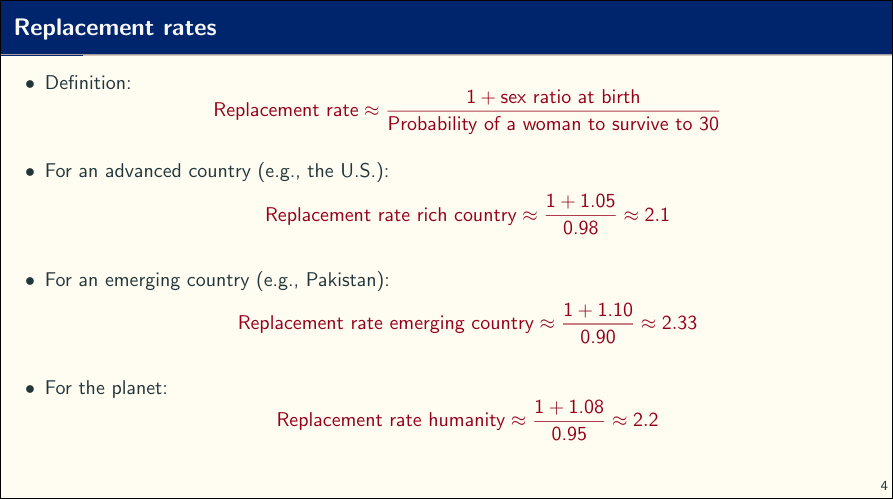 Replacement rates

• Definition:

$\text{Replacement rate} \approx \frac{1 + \text{sex ratio at birth}}{\text{Probability of a woman to survive to 30}}$

• For an advanced country (e.g., the U.S.):

$\text{Replacement rate rich country} \approx \frac{1 + 1.05}{0.98} \approx 2.1$

• For an emerging country (e.g., Pakistan):

$\text{Replacement rate emerging country} \approx \frac{1 + 1.10}{0.90} \approx 2.33$

• For the planet:

$\text{Replacement rate humanity} \approx \frac{1 + 1.08}{0.95} \approx 2.2$

4